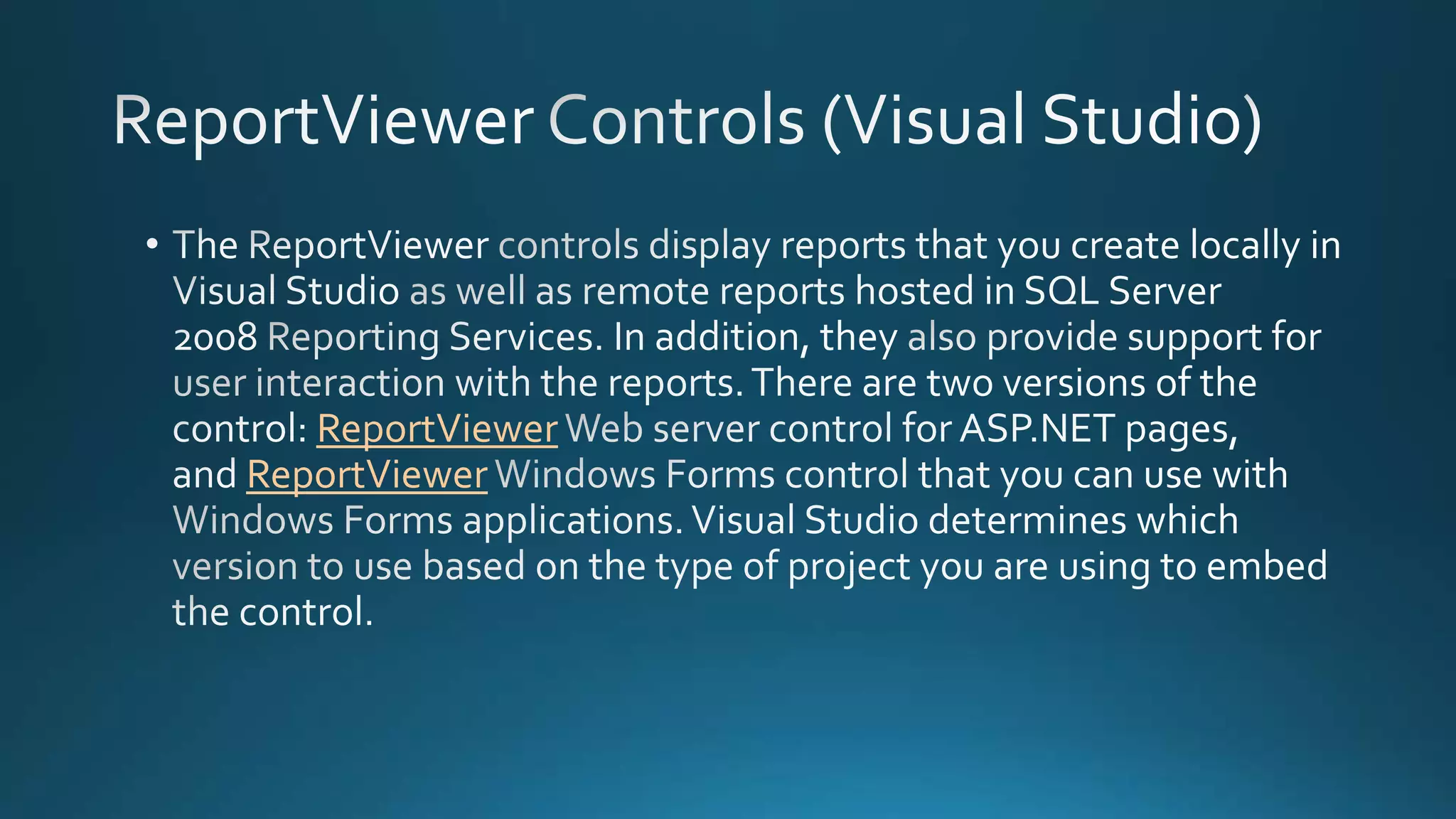 ReportViewer Controls (Visual Studio)

• The ReportViewer controls display reports that you create locally in Visual Studio as well as remote reports hosted in SQL Server 2008 Reporting Services. In addition, they also provide support for user interaction with the reports. There are two versions of the control: ReportViewer Web server control for ASP.NET pages, and ReportViewer Windows Forms control that you can use with Windows Forms applications. Visual Studio determines which version to use based on the type of project you are using to embed the control.